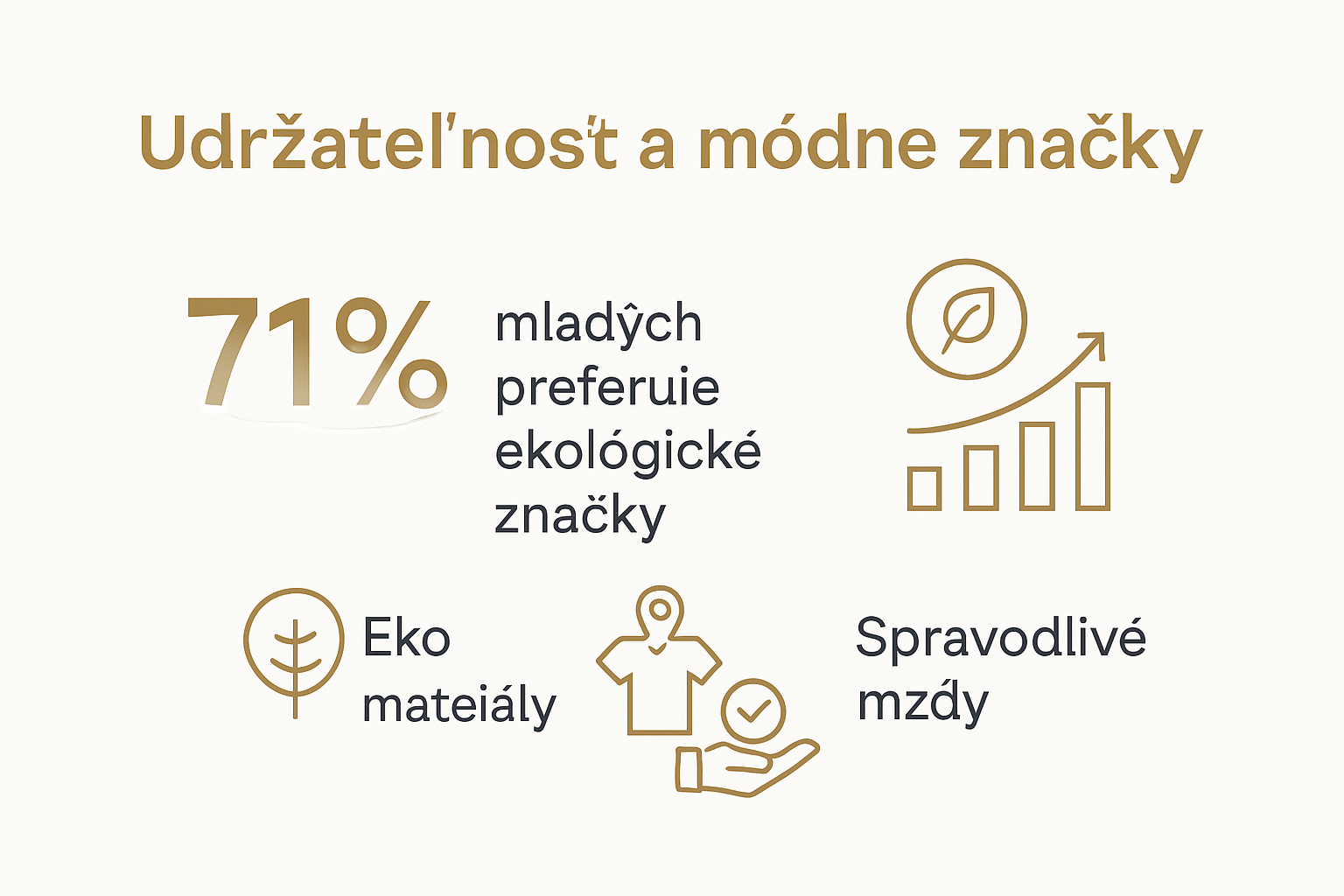 Udržateľnosť a módne značky

71% mladŷch preferuie ekológické značky

Eko mateiály

Spravodlivé mzdy